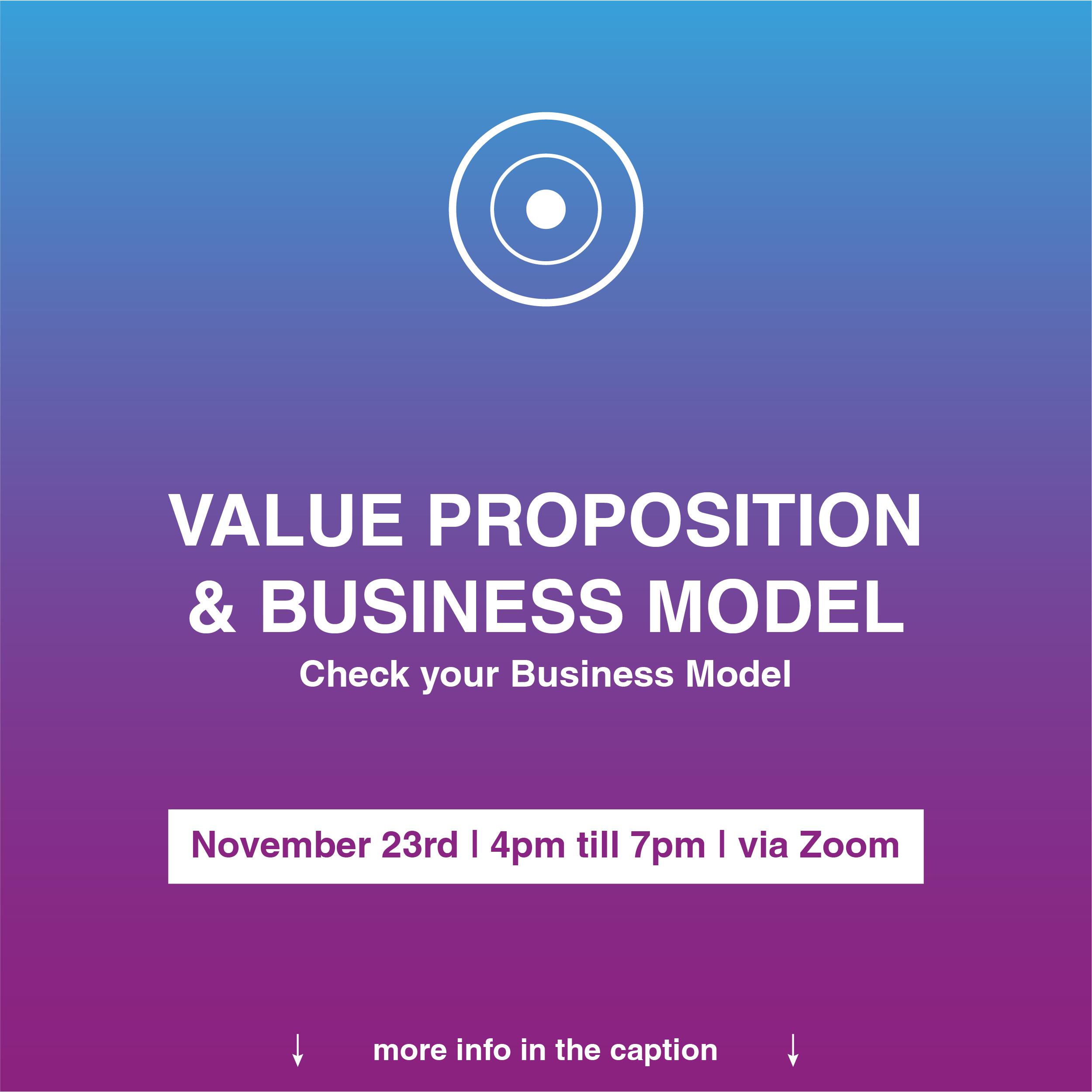 VALUE PROPOSITION & BUSINESS MODEL

Check your Business Model

November 23rd | 4pm till 7pm | via Zoom

↓ more info in the caption ↓